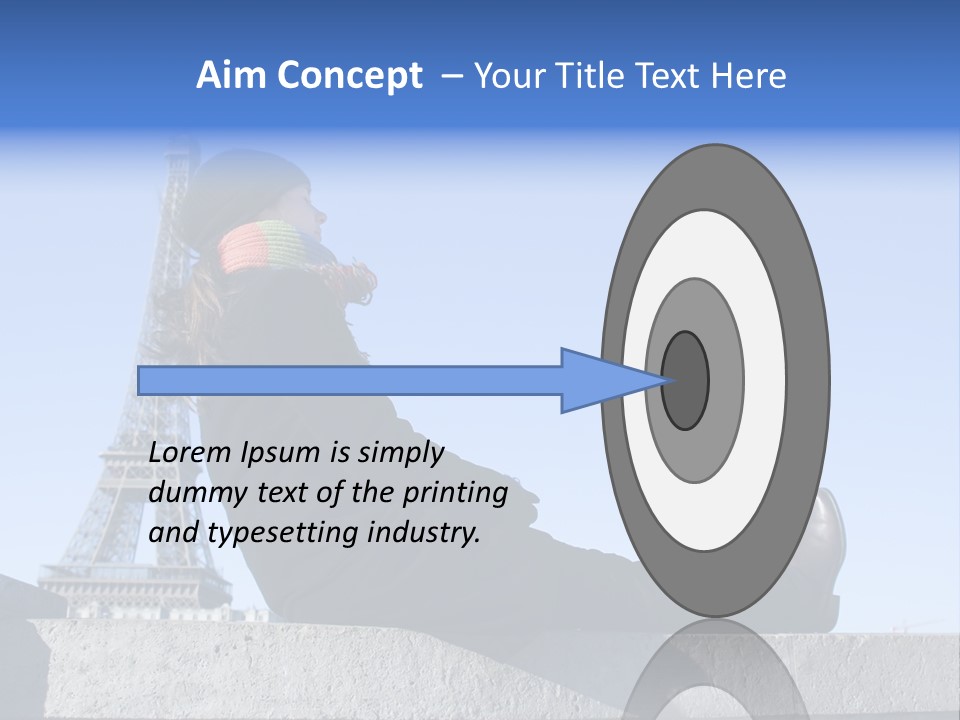 Aim Concept – Your Title Text Here

Lorem Ipsum is simply dummy text of the printing and typesetting industry.